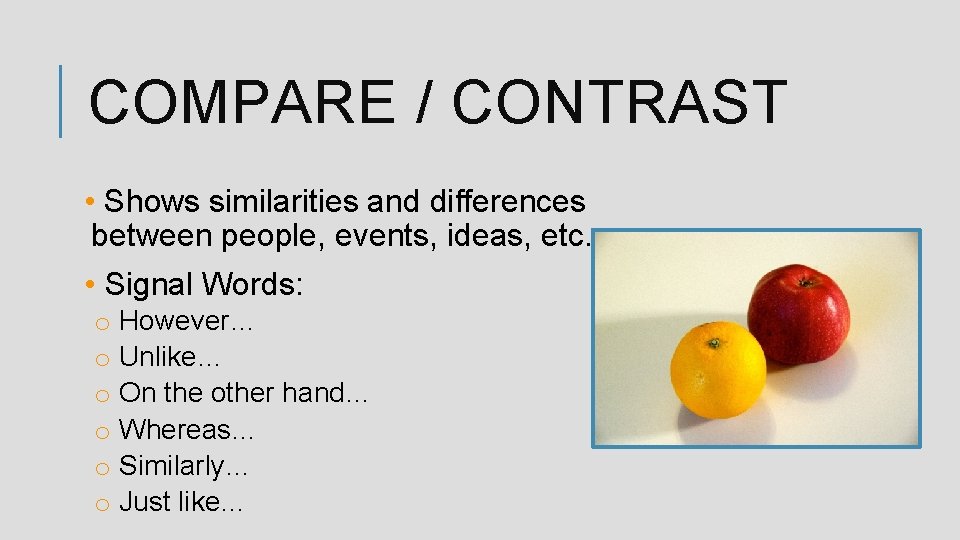 COMPARE / CONTRAST

• Shows similarities and differences between people, events, ideas, etc.

• Signal Words:

o However…
o Unlike…
o On the other hand…
o Whereas…
o Similarly…
o Just like…